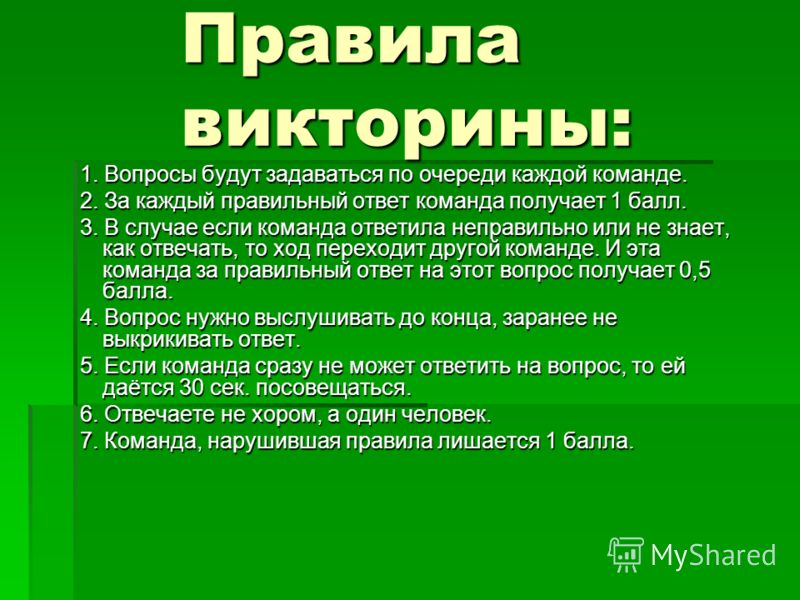 Правила викторины:

1. Вопросы будут задаваться по очереди каждой команде.

2. За каждый правильный ответ команда получает 1 балл.

3. В случае если команда ответила неправильно или не знает, как отвечать, то ход переходит другой команде. И эта команда за правильный ответ на этот вопрос получает 0,5 балла.

4. Вопрос нужно выслушивать до конца, заранее не выкрикивать ответ.

5. Если команда сразу не может ответить на вопрос, то ей даётся 30 сек. посовещаться.

6. Отвечаете не хором, а один человек.

7. Команда, нарушившая правила лишается 1 балла.

MyShared